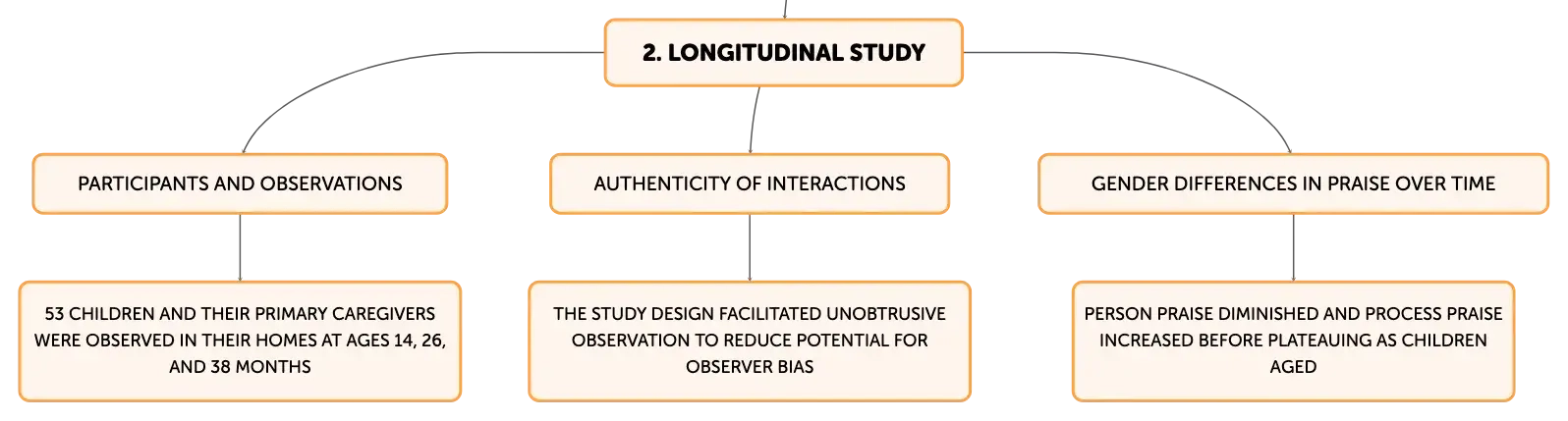 2. LONGITUDINAL STUDY

PARTICIPANTS AND OBSERVATIONS

53 CHILDREN AND THEIR PRIMARY CAREGIVERS WERE OBSERVED IN THEIR HOMES AT AGES 14, 26, AND 38 MONTHS

AUTHENTICITY OF INTERACTIONS

THE STUDY DESIGN FACILITATED UNOBTRUSIVE OBSERVATION TO REDUCE POTENTIAL FOR OBSERVER BIAS

GENDER DIFFERENCES IN PRAISE OVER TIME

PERSON PRAISE DIMINISHED AND PROCESS PRAISE INCREASED BEFORE PLATEAUING AS CHILDREN AGED